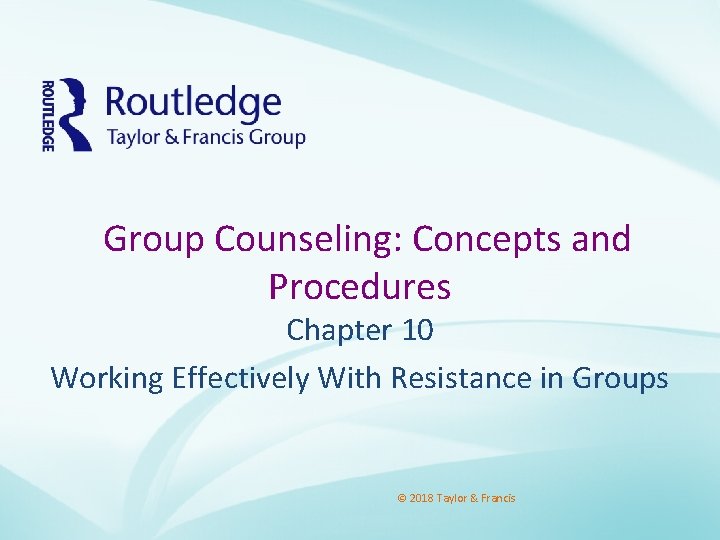 ROUTLEDGE

Routledge
Taylor & Francis Group

Group Counseling: Concepts and Procedures

Chapter 10

Working Effectively With Resistance in Groups

© 2018 Taylor & Francis